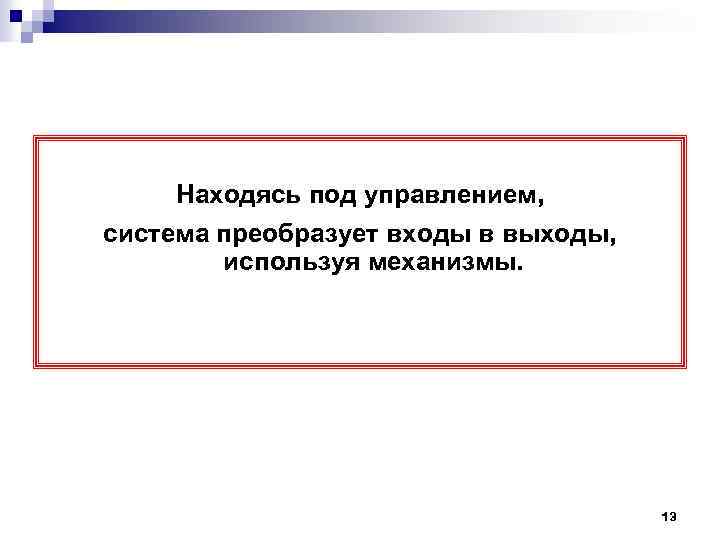 Находясь под управлением,
система преобразует входы в выходы, используя механизмы.

13